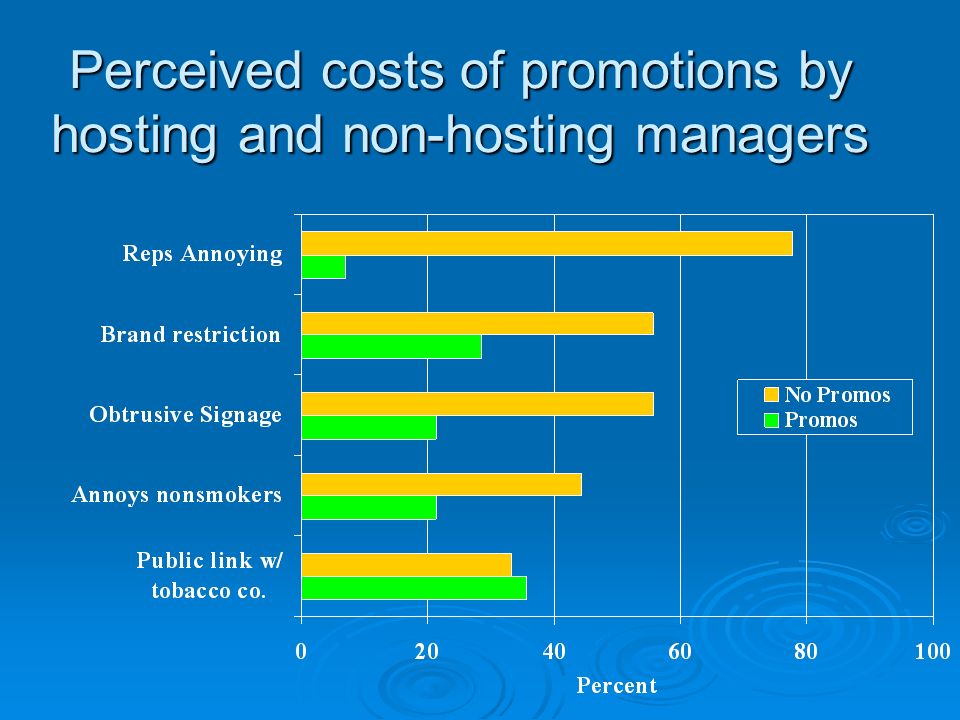 Perceived costs of promotions by hosting and non-hosting managers

Reps Annoying
Brand restriction
Obtrusive Signage
Annoys nonsmokers
Public link w/ tobacco co.

No Promos
Promos

0
20
40
60
80
100
Percent